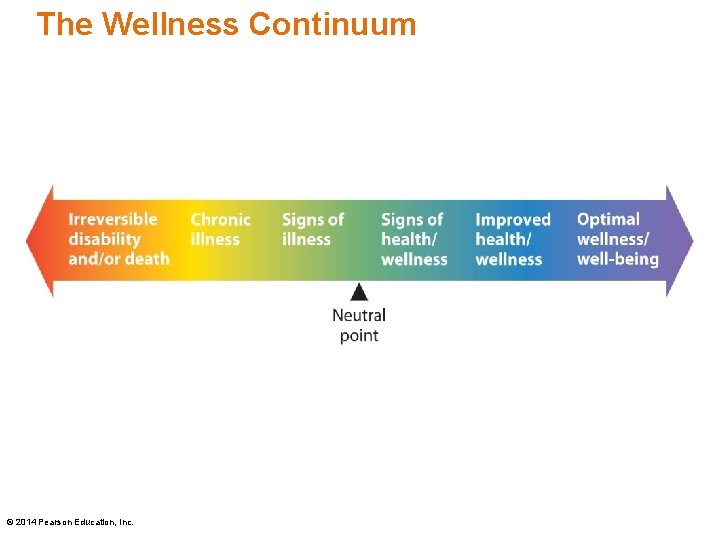 The Wellness Continuum

Irreversible disability and/or death

Chronic illness

Signs of illness

Signs of health/ wellness

Improved health/ wellness

Optimal wellness/ well-being

Neutral point

© 2014 Pearson Education, Inc.